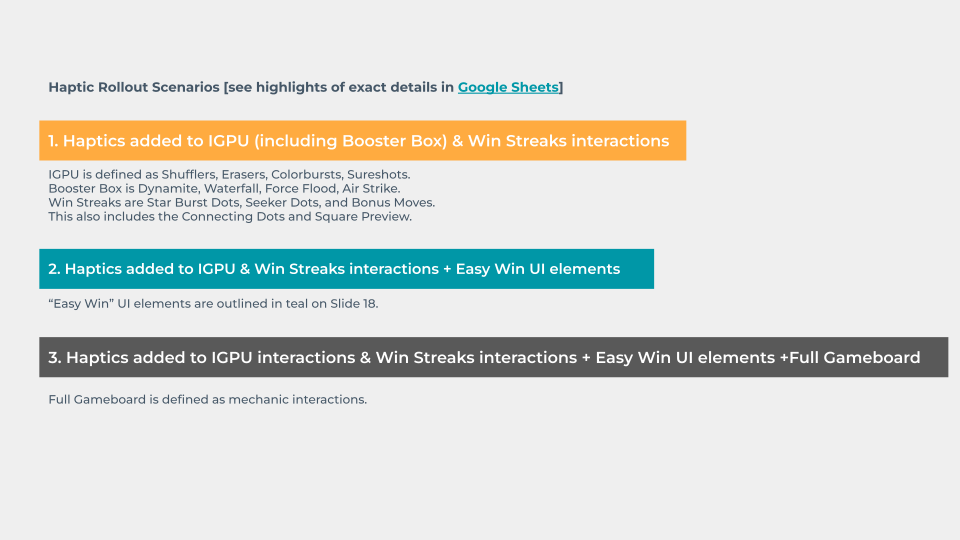 Haptic Rollout Scenarios [see highlights of exact details in Google Sheets]

1. Haptics added to IGPU (including Booster Box) & Win Streaks interactions

IGPU is defined as Shufflers, Erasers, Colorbursts, Sureshots.
Booster Box is Dynamite, Waterfall, Force Flood, Air Strike.
Win Streaks are Star Burst Dots, Seeker Dots, and Bonus Moves.
This also includes the Connecting Dots and Square Preview.

2. Haptics added to IGPU & Win Streaks interactions + Easy Win UI elements

"Easy Win" UI elements are outlined in teal on Slide 18.

3. Haptics added to IGPU interactions & Win Streaks interactions + Easy Win UI elements +Full Gameboard

Full Gameboard is defined as mechanic interactions.